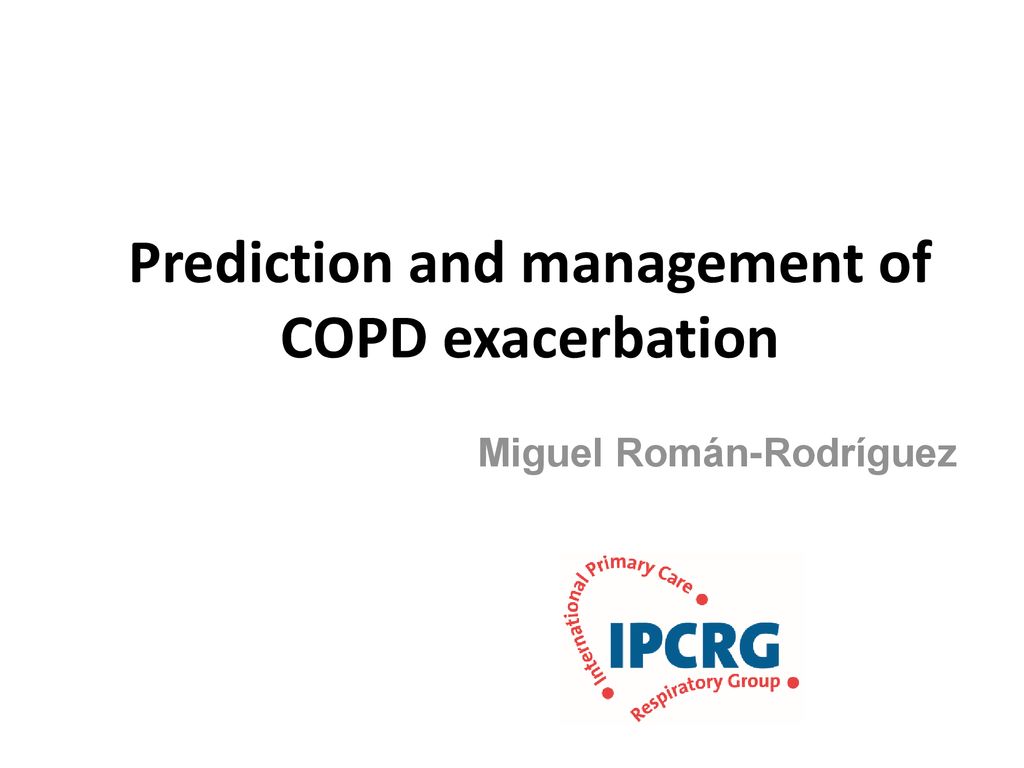 Prediction and management of COPD exacerbation

Miguel Román-Rodríguez

International Primary Care
IPCRG
Respiratory Group